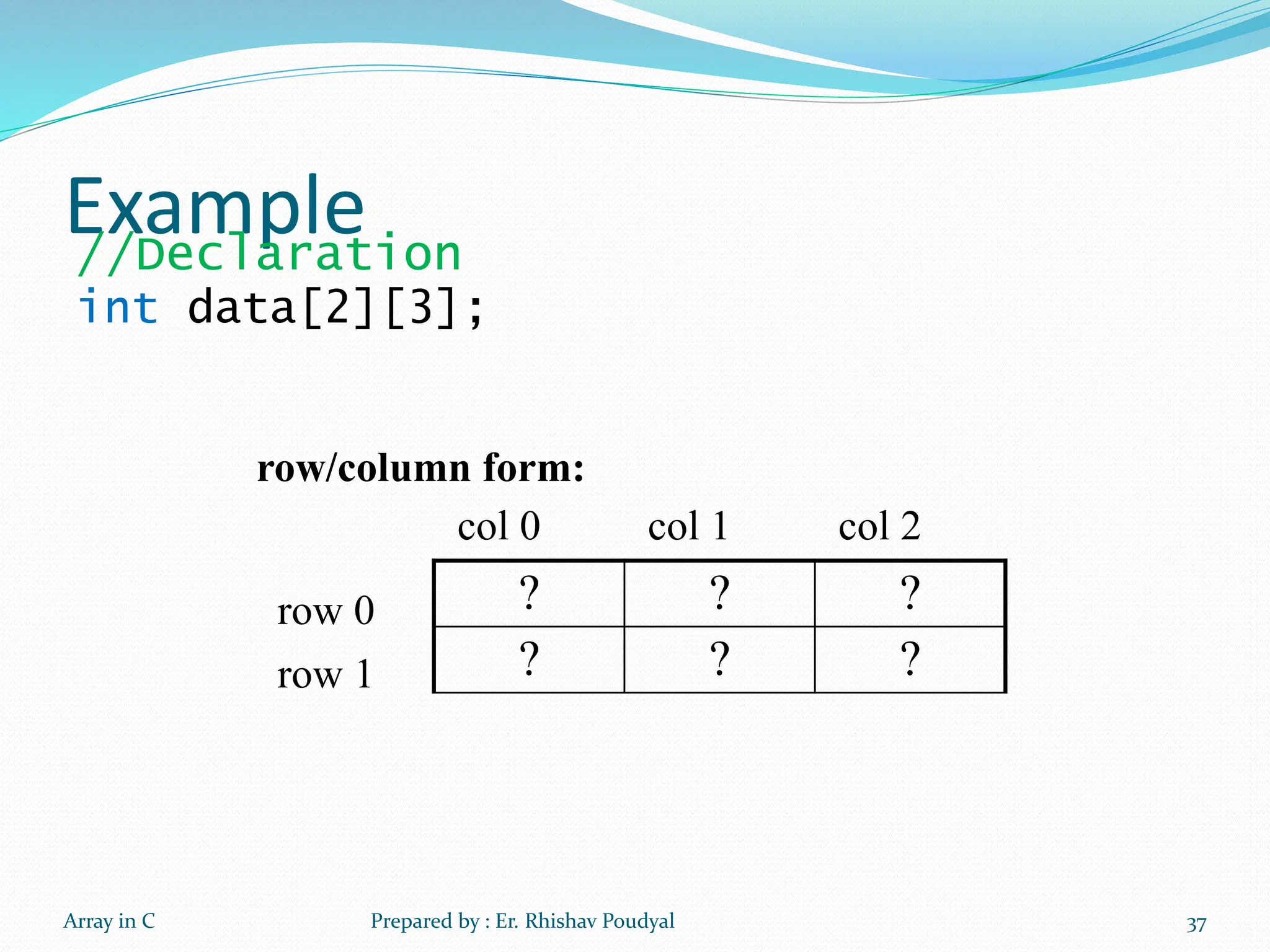 Example

//Declaration
int data[2][3];

row/column form:

| | col 0 | col 1 | col 2 |
|---|---|---|---|
| row 0 | ? | ? | ? |
| row 1 | ? | ? | ? |

Array in C

Prepared by : Er. Rhishav Poudyal

37